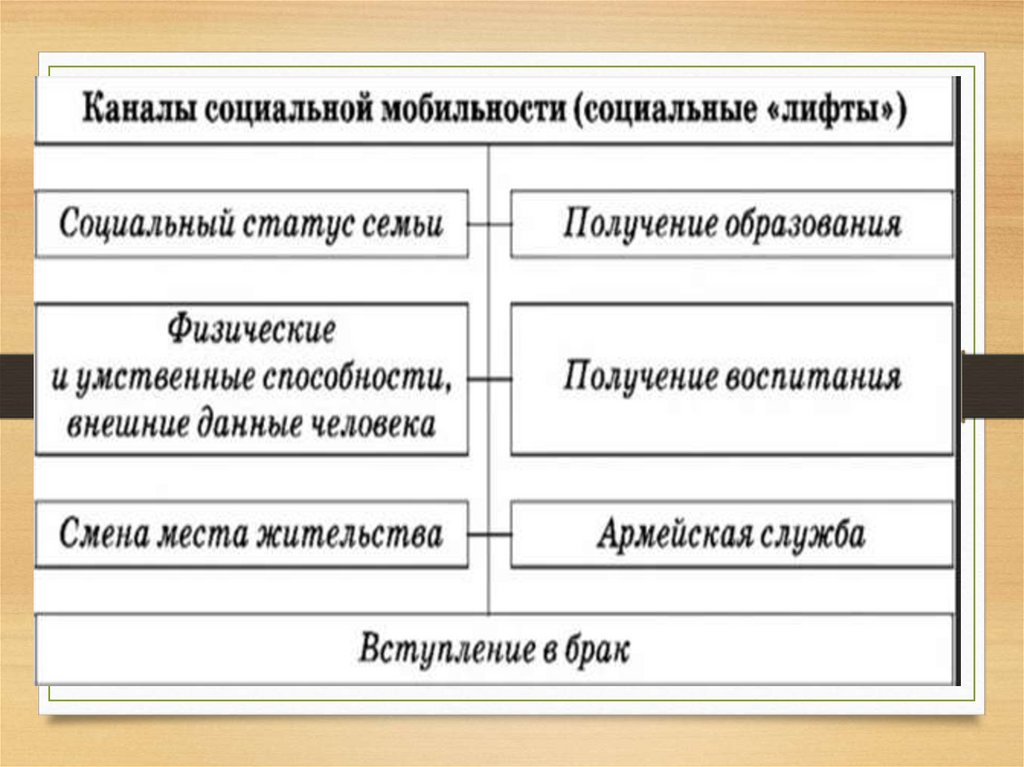 Каналы социальной мобильности (социальные «лифты»)

Социальный статус семьи

Получение образования

Физические и умственные способности, внешние данные человека

Получение воспитания

Смена места жительства

Армейская служба

Вступление в брак